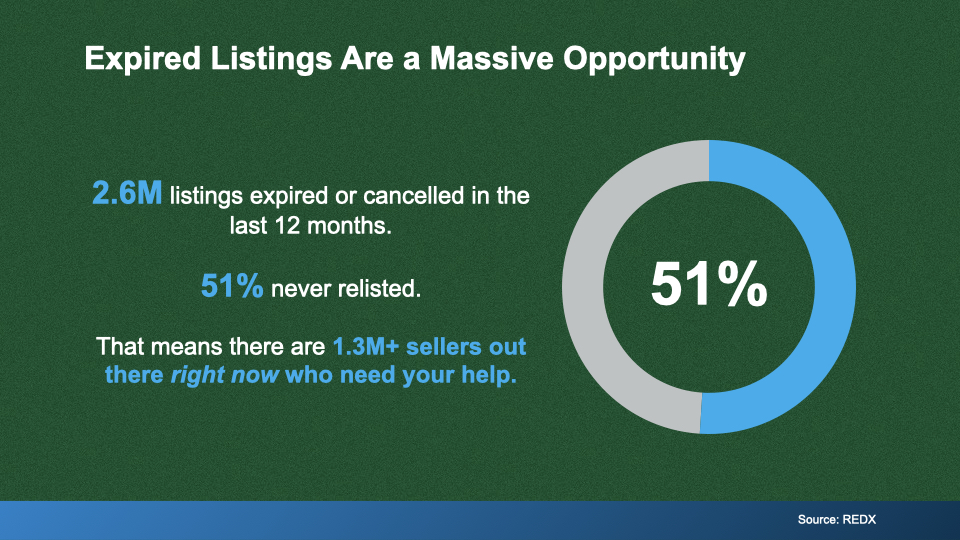 Expired Listings Are a Massive Opportunity

2.6M listings expired or cancelled in the last 12 months.

51% never relisted.

That means there are 1.3M+ sellers out there right now who need your help.

51%

Source: REDX